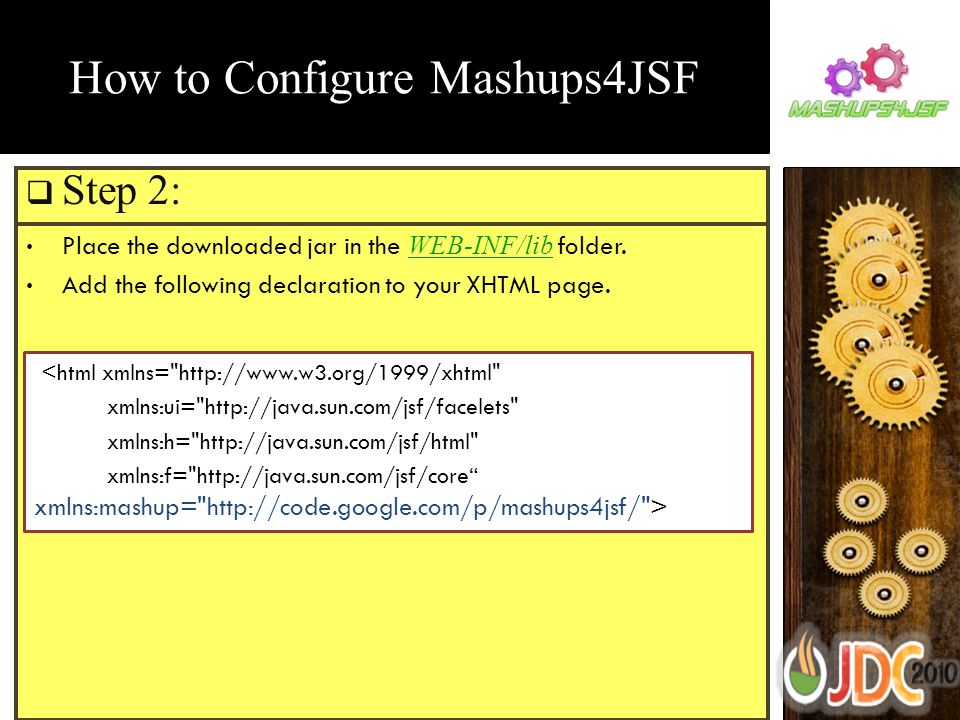 How to Configure Mashups4JSF

MASHUPS4JSF

❑ Step 2:

• Place the downloaded jar in the WEB-INF/lib folder.
• Add the following declaration to your XHTML page.

<html xmlns="http://www.w3.org/1999/xhtml"
xmlns:ui="http://java.sun.com/jsf/facelets"
xmlns:h="http://java.sun.com/jsf/html"
xmlns:f="http://java.sun.com/jsf/core“
xmlns:mashup="http://code.google.com/p/mashups4jsf/">

JDC 2010